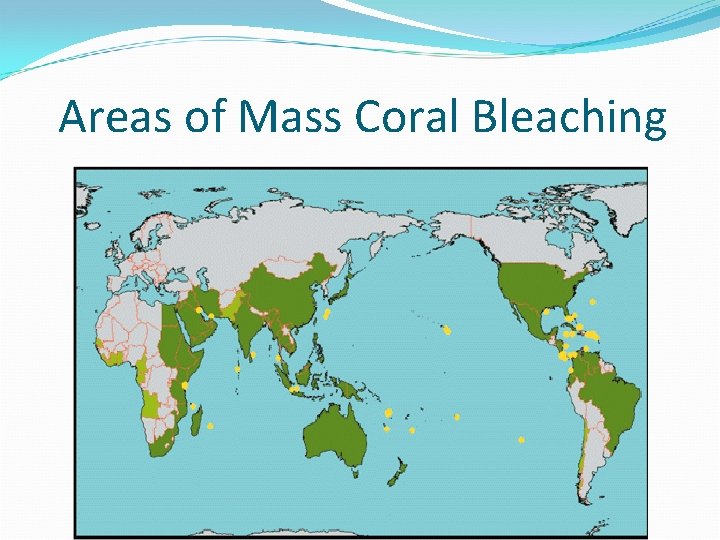 Areas of Mass Coral Bleaching